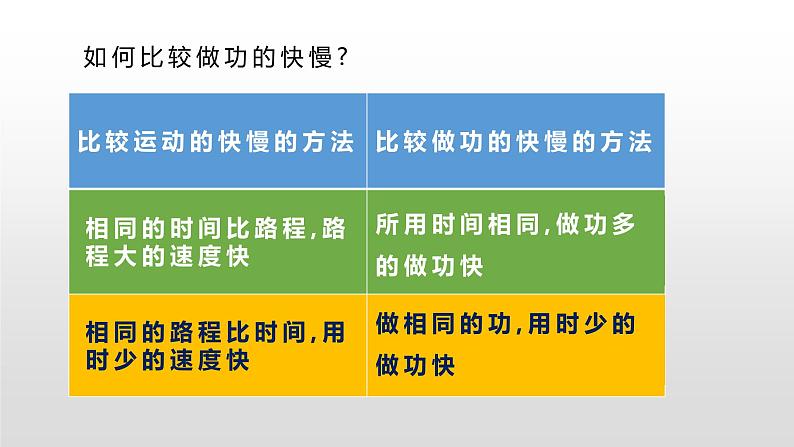 如何比较做功的快慢？

| 比较运动的快慢的方法 | 比较做功的快慢的方法 |
|---|---|
| 相同的时间比路程,路程大的速度快 | 所用时间相同,做功多的做功快 |
| 相同的路程比时间,用时少的速度快 | 做相同的功,用时少的做功快 |